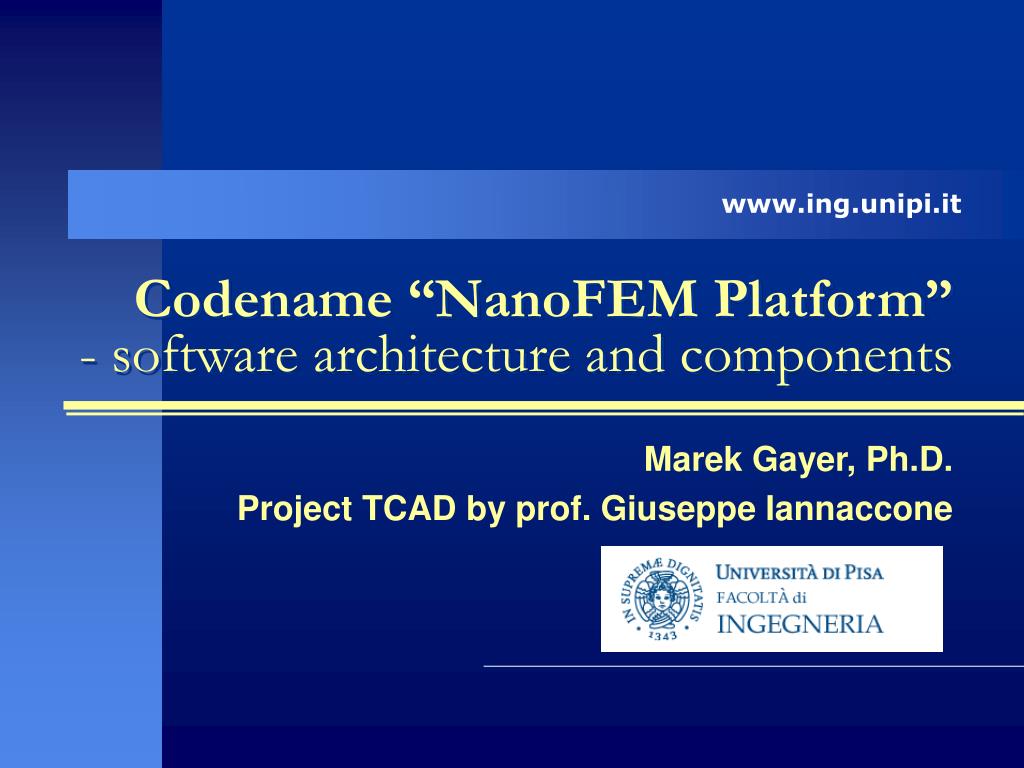 www.ing.unipi.it

Codename “NanoFEM Platform”
- software architecture and components

Marek Gayer, Ph.D.
Project TCAD by prof. Giuseppe Iannaccone

IN SUPREMÆ DIGNITATIS
1343
UNIVERSITÀ DI PISA
FACOLTÀ di
INGEGNERIA